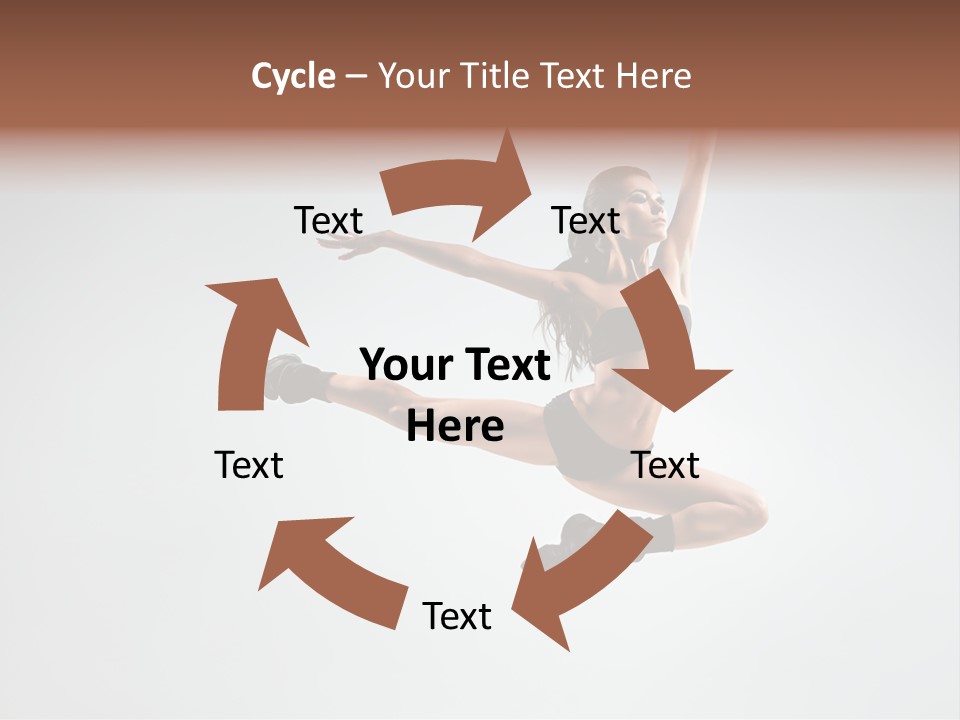 Cycle – Your Title Text Here

Text

Text

Your Text Here

Text

Text

Text